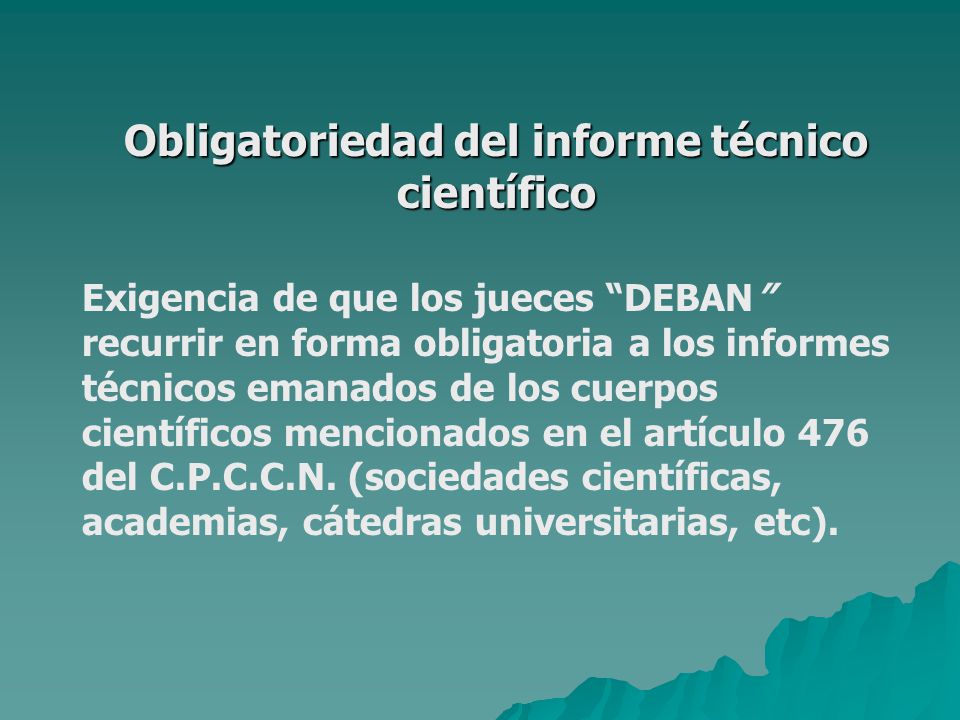 Obligatoriedad del informe técnico científico

Exigencia de que los jueces “DEBAN” recurrir en forma obligatoria a los informes técnicos emanados de los cuerpos científicos mencionados en el artículo 476 del C.P.C.C.N. (sociedades científicas, academias, cátedras universitarias, etc).